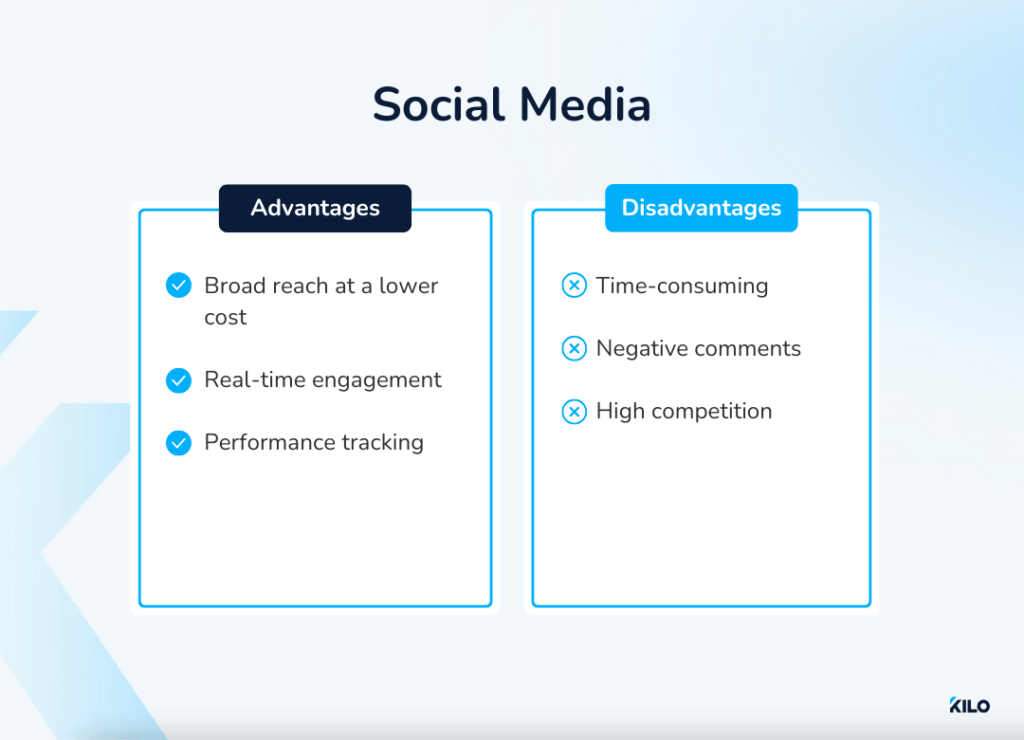 Social Media

Advantages

Broad reach at a lower cost

Real-time engagement

Performance tracking

Disadvantages

Time-consuming

Negative comments

High competition

KILO